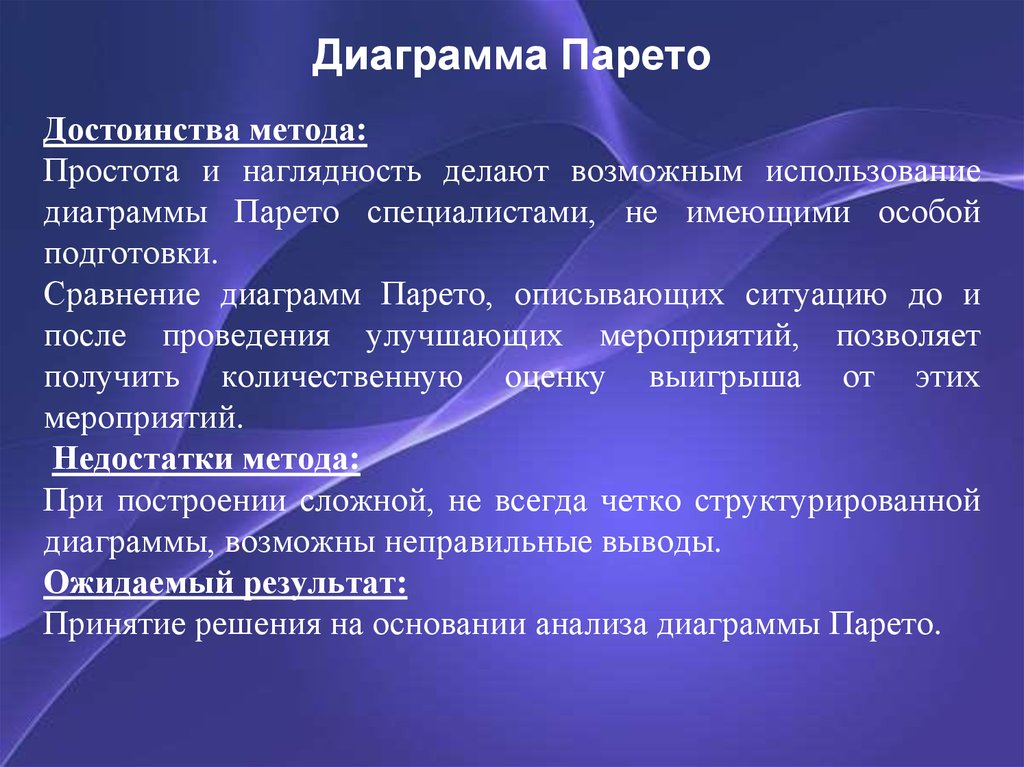 Диаграмма Парето

Достоинства метода:
Простота и наглядность делают возможным использование диаграммы Парето специалистами, не имеющими особой подготовки.
Сравнение диаграмм Парето, описывающих ситуацию до и после проведения улучшающих мероприятий, позволяет получить количественную оценку выигрыша от этих мероприятий.
Недостатки метода:
При построении сложной, не всегда четко структурированной диаграммы, возможны неправильные выводы.
Ожидаемый результат:
Принятие решения на основании анализа диаграммы Парето.